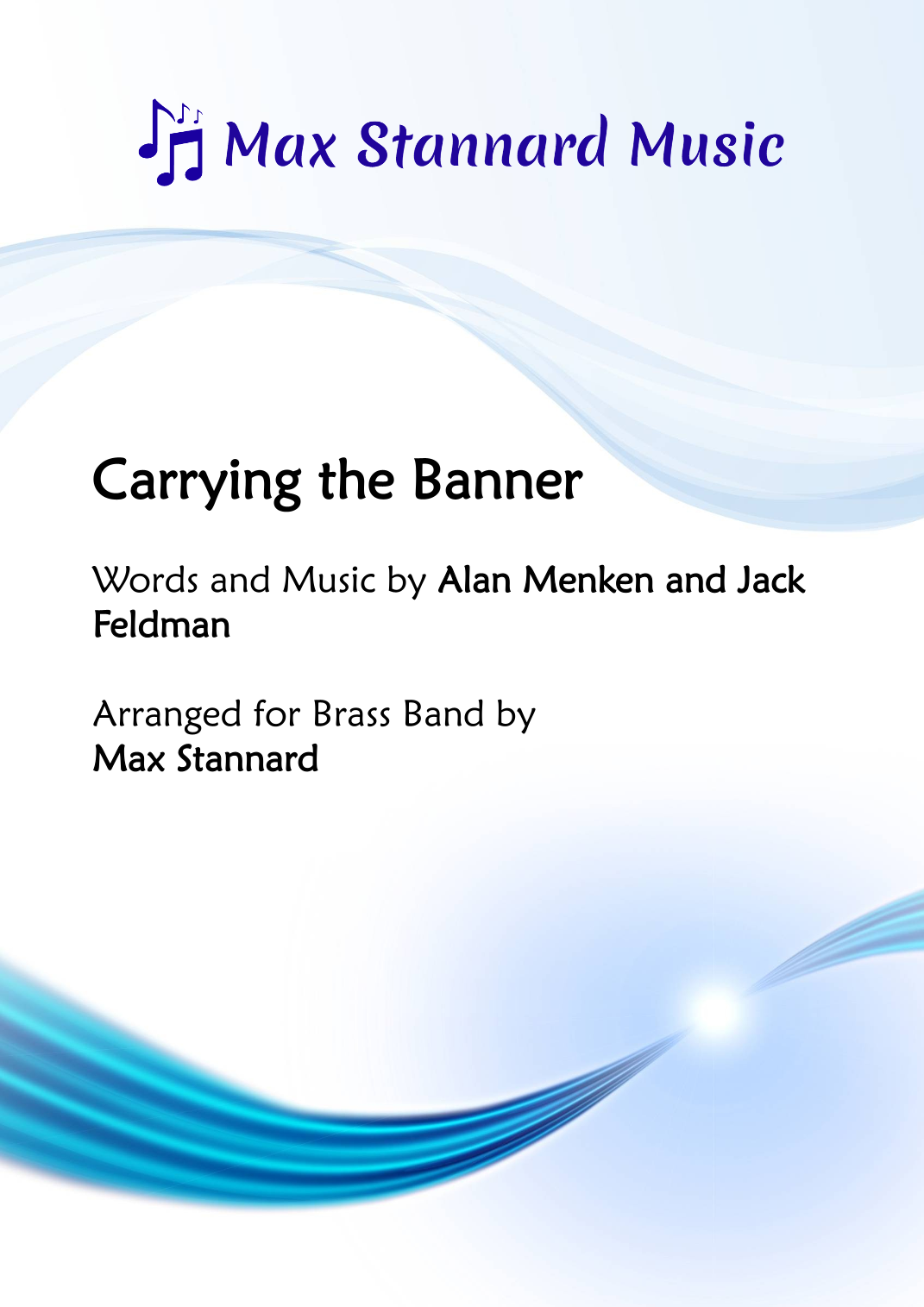 Max Stannard Music

Carrying the Banner

Words and Music by Alan Menken and Jack Feldman

Arranged for Brass Band by
Max Stannard